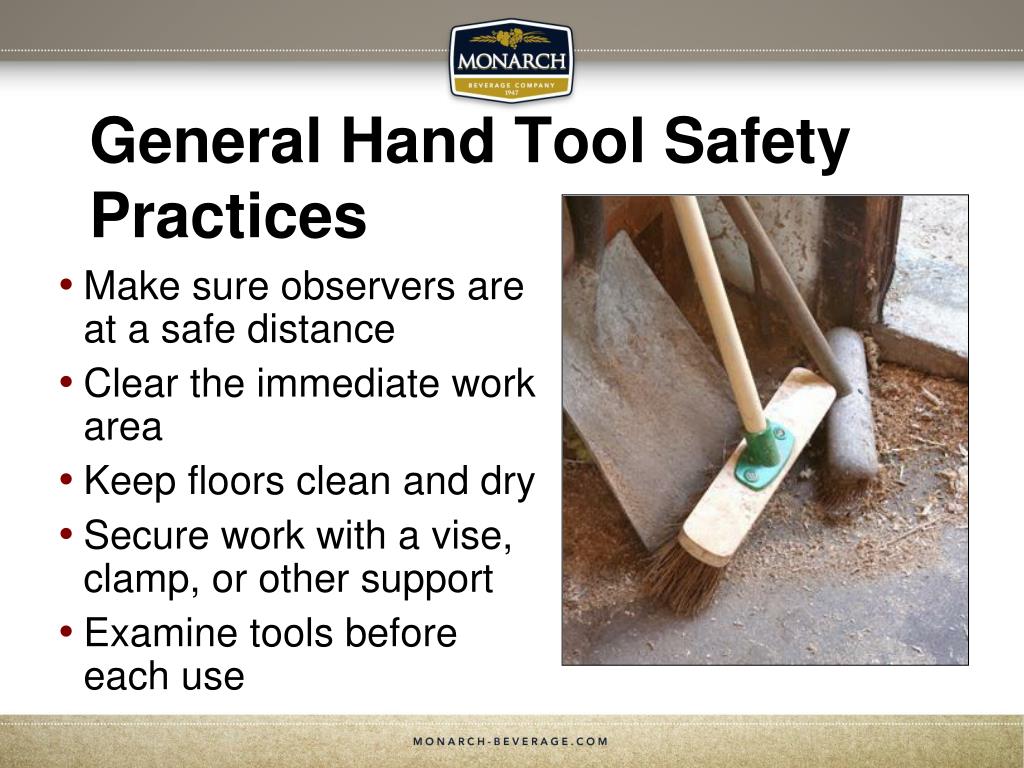 MONARCH
BEVERAGE COMPANY
1947

General Hand Tool Safety Practices

• Make sure observers are at a safe distance
• Clear the immediate work area
• Keep floors clean and dry
• Secure work with a vise, clamp, or other support
• Examine tools before each use

MONARCH-BEVERAGE.COM